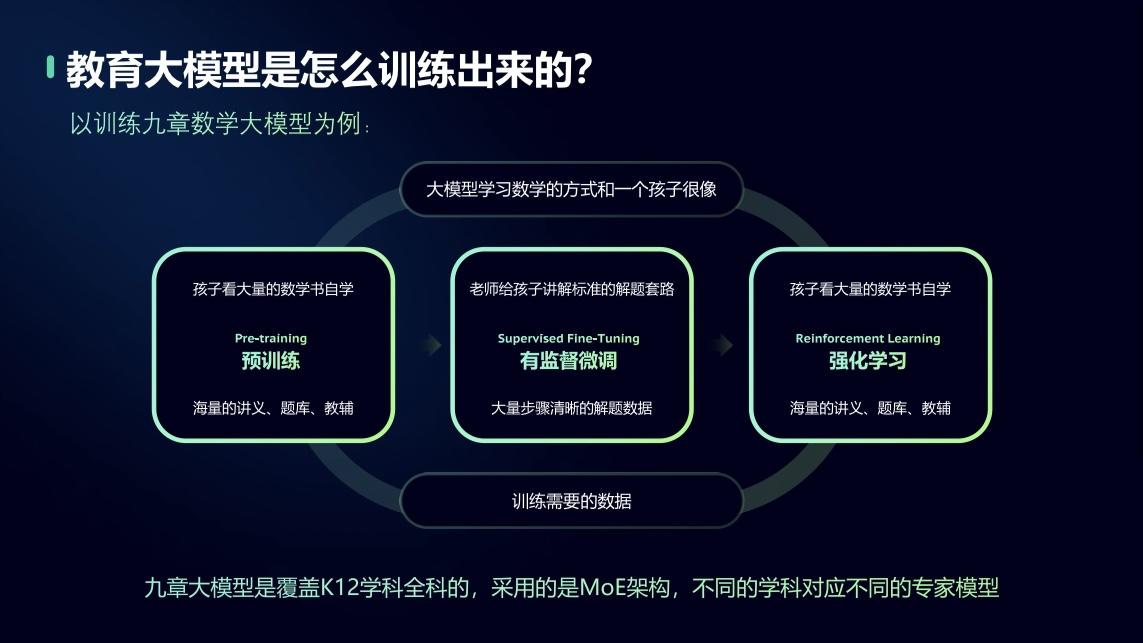 教育大模型是怎么训练出来的?

以训练九章数学大模型为例：

大模型学习数学的方式和一个孩子很像

孩子看大量的数学书自学

Pre-training
预训练

海量的讲义、题库、教辅

老师给孩子讲解标准的解题套路

Supervised Fine-Tuning
有监督微调

大量步骤清晰的解题数据

孩子看大量的数学书自学

Reinforcement Learning
强化学习

海量的讲义、题库、教辅

训练需要的数据

九章大模型是覆盖K12学科全科的，采用的是MoE架构，不同的学科对应不同的专家模型